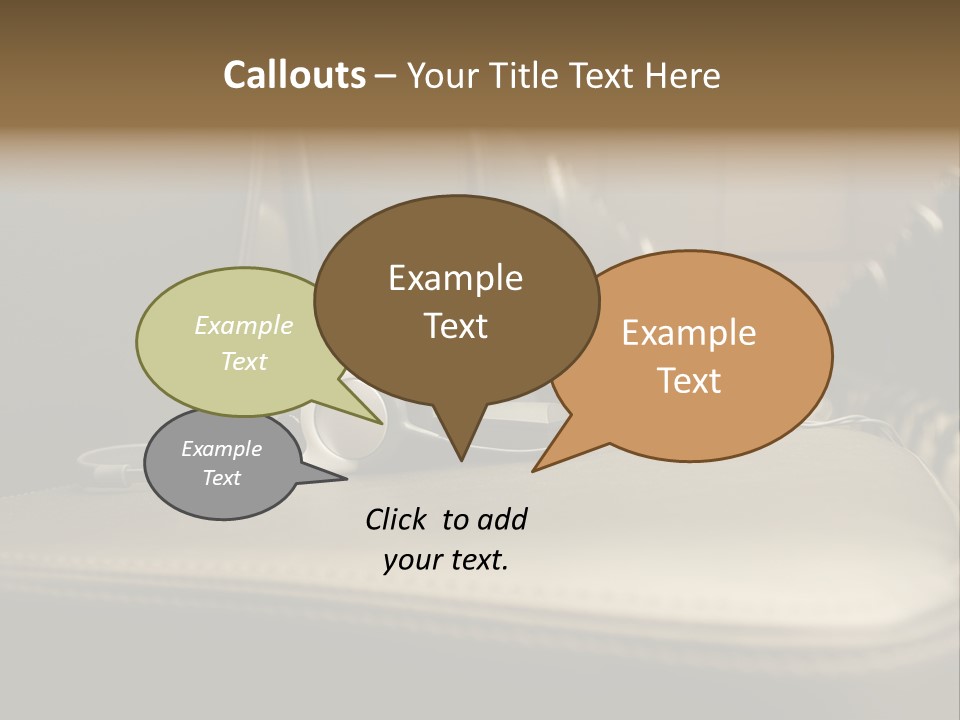 Callouts – Your Title Text Here

Example Text

Example Text

Example Text

Example Text

Click to add your text.